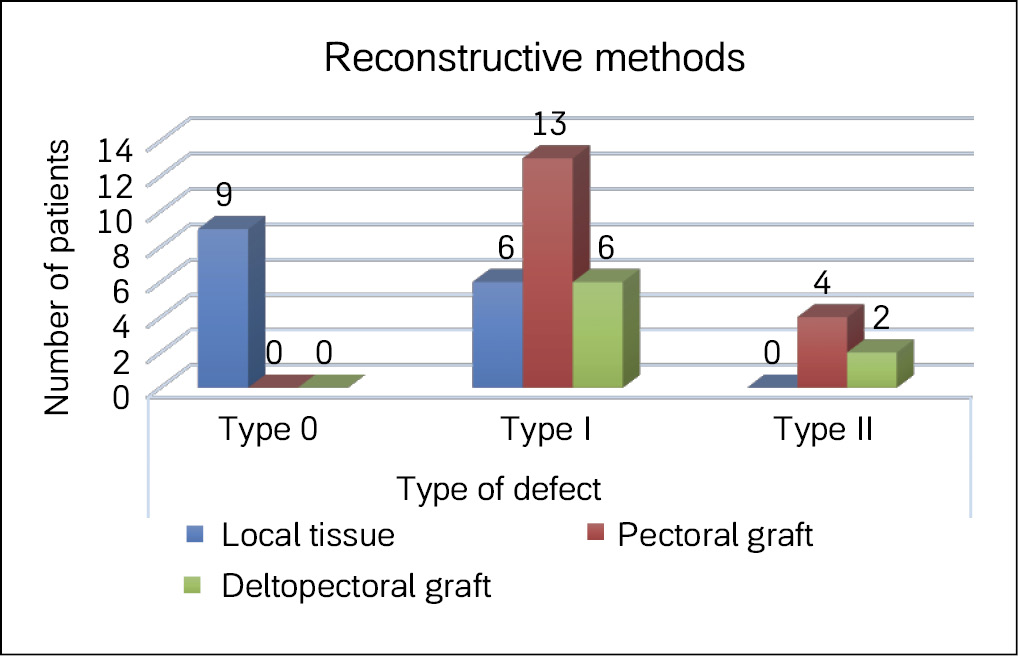 Reconstructive methods

Number of patients

14
12
10
8
6
4
2
0

9
0
0
6
13
6
0
4
2

Type 0
Type I
Type II

Type of defect

Local tissue
Pectoral graft
Deltopectoral graft